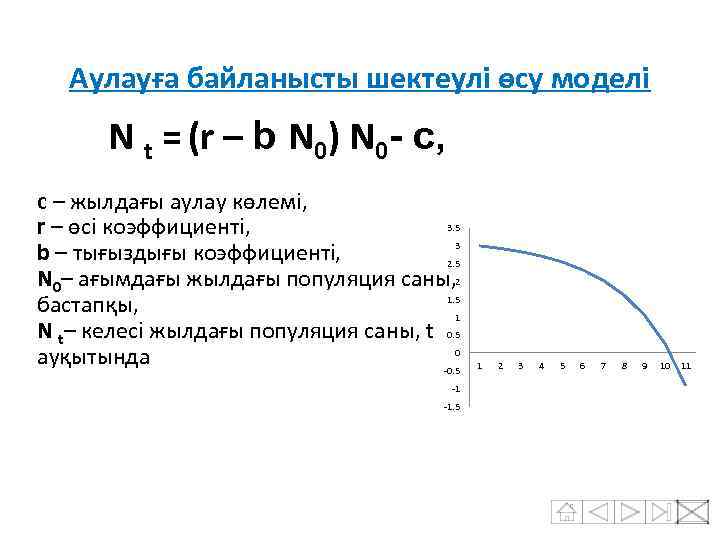 Аулауға байланысты шектеулі өсу моделі

$N_t = (r - b N_0) N_0 - c,$

c – жылдағы аулау көлемі,
r – өсі коэффициенті,
b – тығыздығы коэффициенті,
$N_0$– ағымдағы жылдағы популяция саны, бастапқы,
$N_t$– келесі жылдағы популяция саны, t ауқытында

3.5
3
2.5
2
1.5
1
0.5
0
-0.5
-1
-1.5
1 2 3 4 5 6 7 8 9 10 11